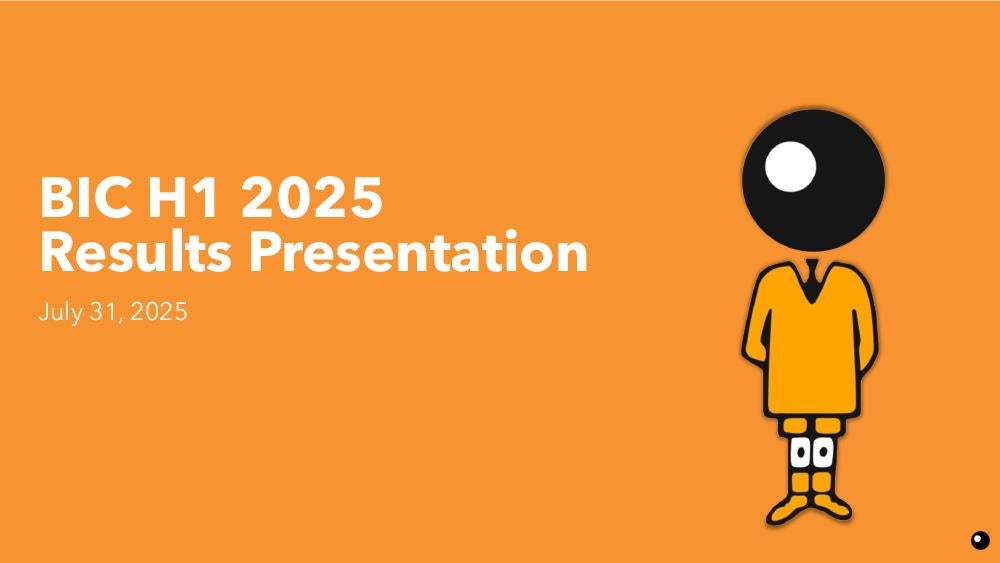 BIC H1 2025
Results Presentation

July 31, 2025